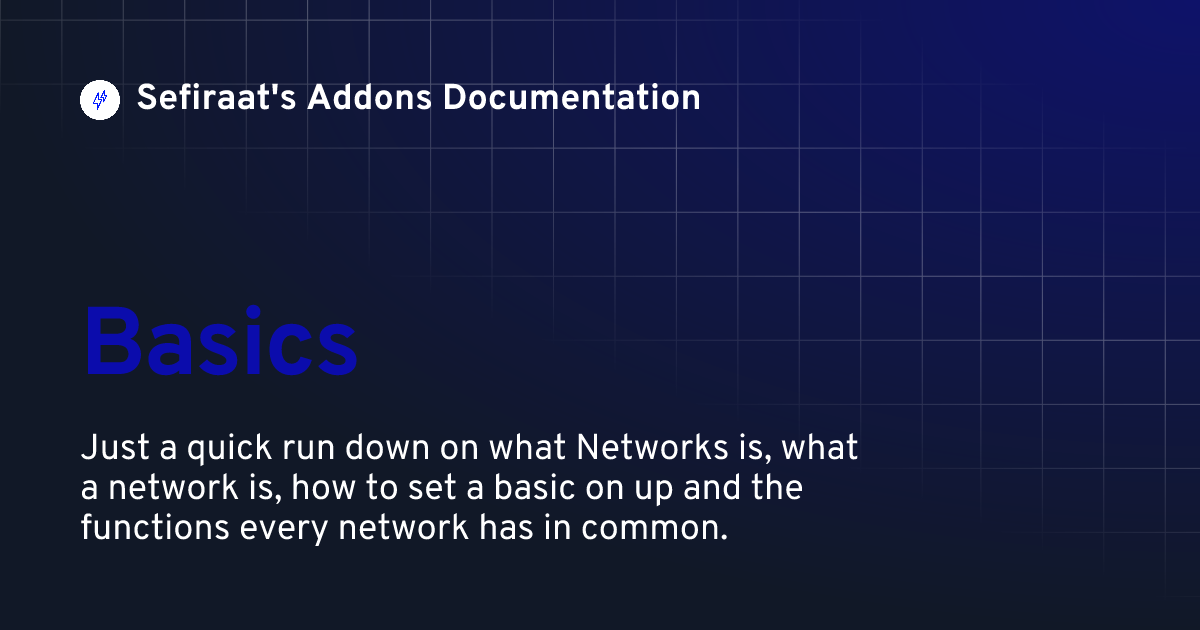 Sefiraat's Addons Documentation

Basics

Just a quick run down on what Networks is, what a network is, how to set a basic on up and the functions every network has in common.